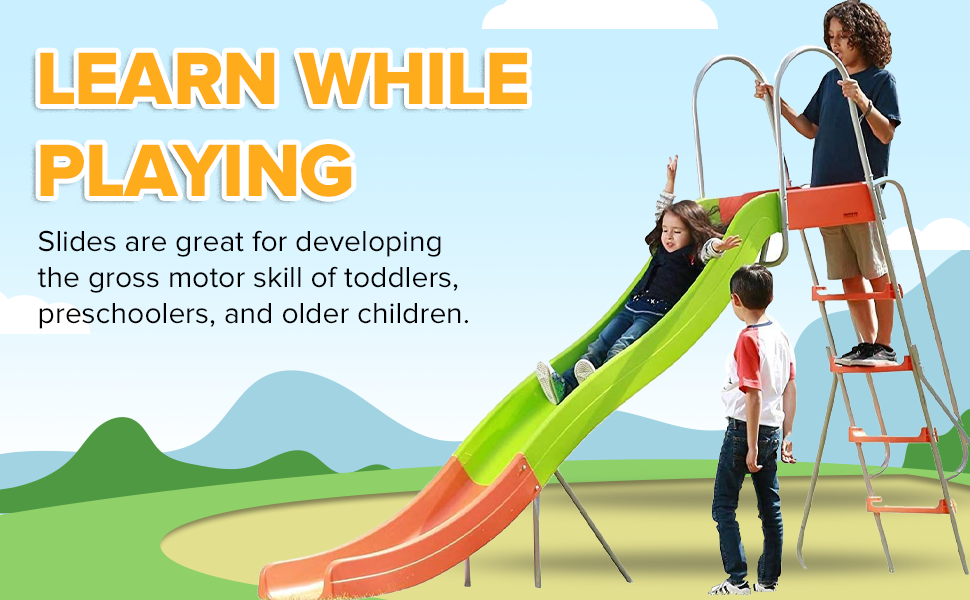 LEARN WHILE PLAYING

Slides are great for developing the gross motor skill of toddlers, preschoolers, and older children.